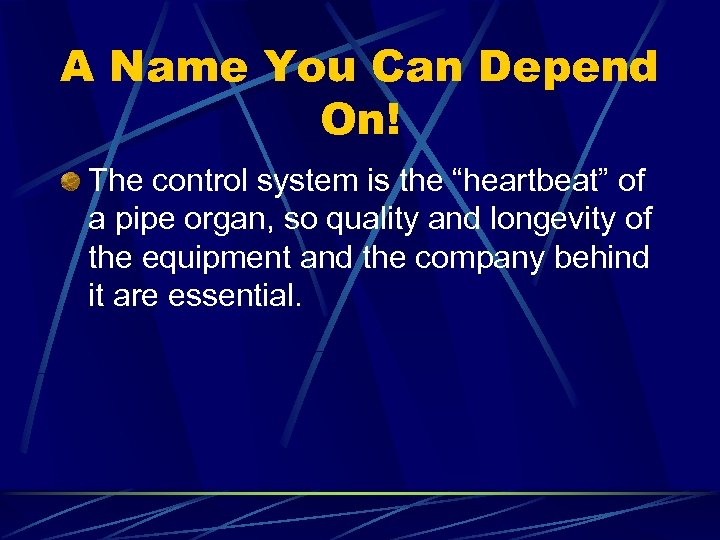 A Name You Can Depend On!

The control system is the “heartbeat” of a pipe organ, so quality and longevity of the equipment and the company behind it are essential.